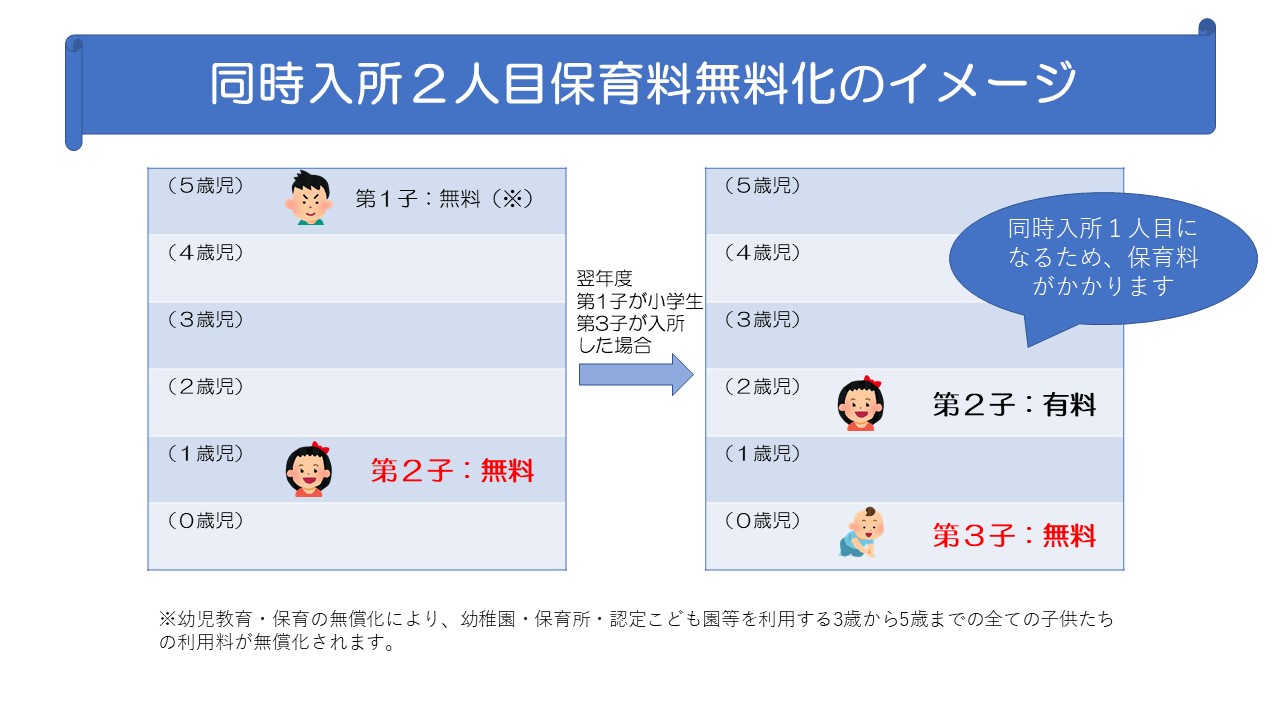 同時入所２人目保育料無料化のイメージ

（５歳児） 第１子：無料（※）
（４歳児）
（３歳児）
（２歳児）
（１歳児） 第２子：無料
（０歳児）

翌年度
第1子が小学生
第3子が入所
した場合

（５歳児）
（４歳児）
（３歳児）
（２歳児） 第２子：有料
（１歳児）
（０歳児） 第３子：無料

同時入所１人目になるため、保育料がかかります

※幼児教育・保育の無償化により、幼稚園・保育所・認定こども園等を利用する3歳から5歳までの全ての子供たちの利用料が無償化されます。